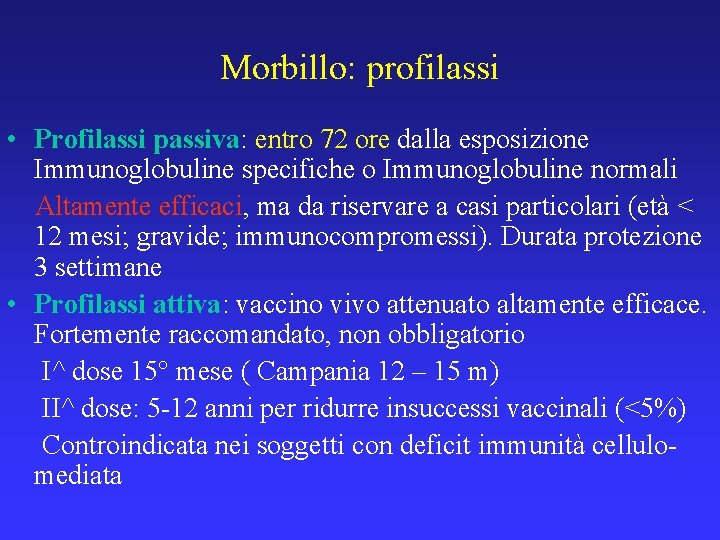 Morbillo: profilassi

• Profilassi passiva: entro 72 ore dalla esposizione Immunoglobuline specifiche o Immunoglobuline normali

Altamente efficaci, ma da riservare a casi particolari (età < 12 mesi; gravide; immunocompromessi). Durata protezione 3 settimane

• Profilassi attiva: vaccino vivo attenuato altamente efficace. Fortemente raccomandato, non obbligatorio

I^ dose 15° mese ( Campania 12 – 15 m)

II^ dose: 5-12 anni per ridurre insuccessi vaccinali (<5%)

Controindicata nei soggetti con deficit immunità cellulo-mediata